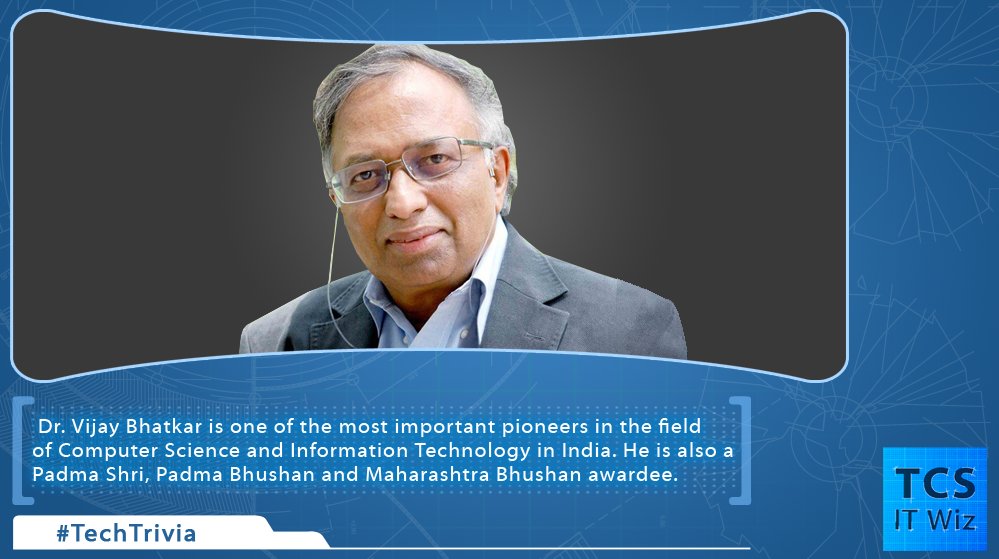 Dr. Vijay Bhatkar is one of the most important pioneers in the field of Computer Science and Information Technology in India. He is also a Padma Shri, Padma Bhushan and Maharashtra Bhushan awardee.

#TechTrivia

TCS
IT Wiz